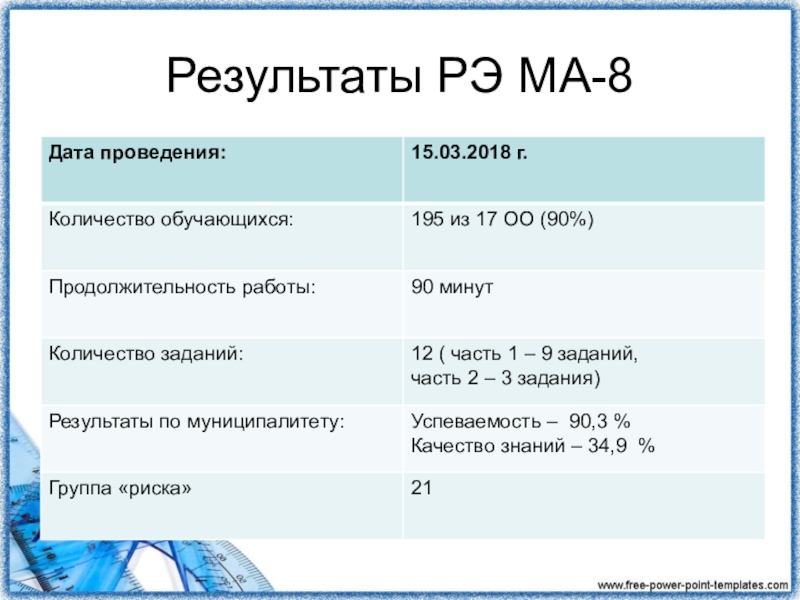 Результаты РЭ МА-8

| Дата проведения: | 15.03.2018 г. |
|---|---|
| Количество обучающихся: | 195 из 17 ОО (90%) |
| Продолжительность работы: | 90 минут |
| Количество заданий: | 12 ( часть 1 – 9 заданий, часть 2 – 3 задания) |
| Результаты по муниципалитету: | Успеваемость – 90,3 % Качество знаний – 34,9 % |
| Группа «риска» | 21 |

www.free-power-point-templates.com